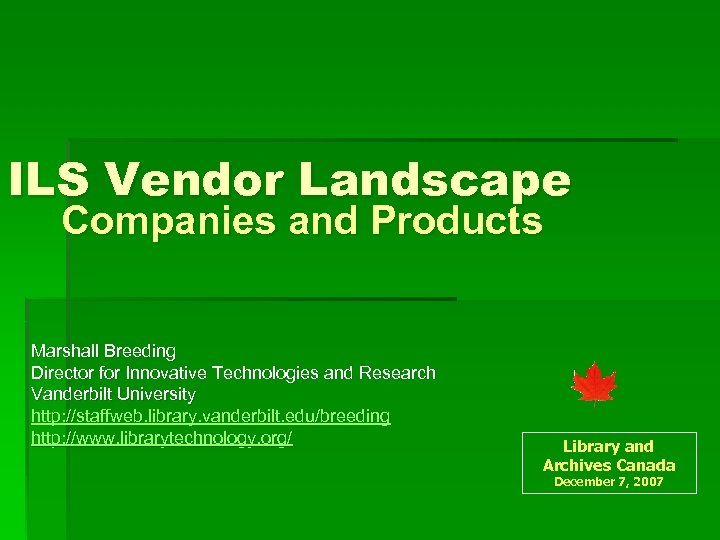 ILS Vendor Landscape
Companies and Products

Marshall Breeding
Director for Innovative Technologies and Research
Vanderbilt University
http://staffweb.library.vanderbilt.edu/breeding
http://www.librarytechnology.org/

Library and
Archives Canada
December 7, 2007